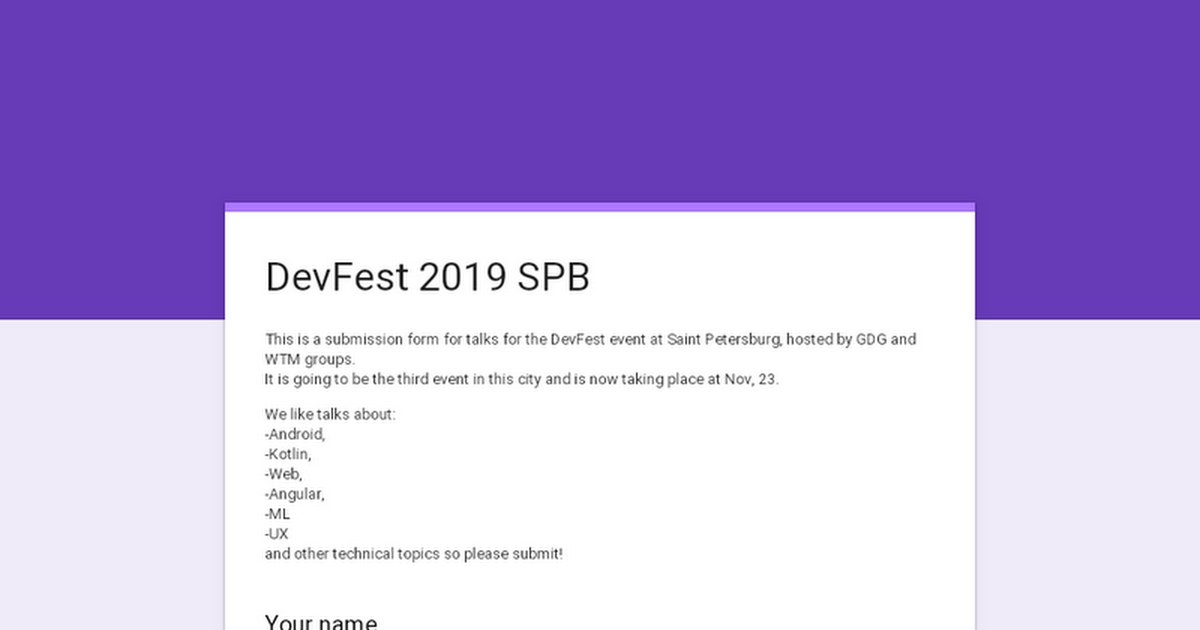 DevFest 2019 SPB

This is a submission form for talks for the DevFest event at Saint Petersburg, hosted by GDG and WTM groups.
It is going to be the third event in this city and is now taking place at Nov, 23.

We like talks about:
-Android,
-Kotlin,
-Web,
-Angular,
-ML
-UX
and other technical topics so please submit!

Your name